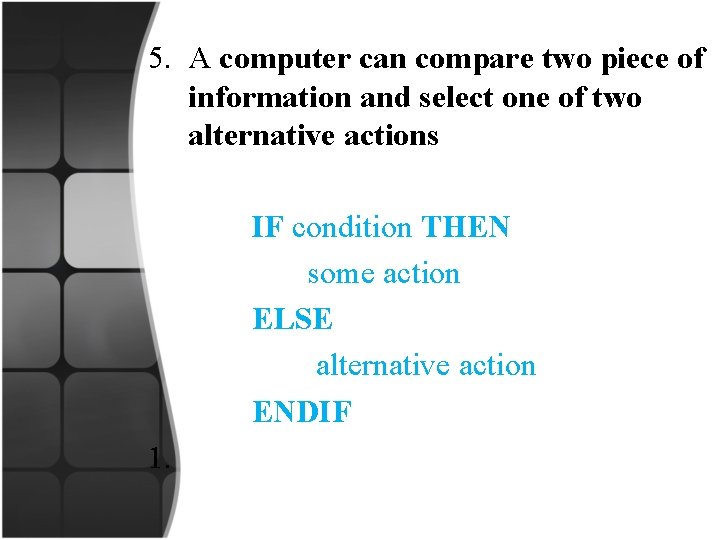 5. A computer can compare two piece of information and select one of two alternative actions

IF condition THEN
some action
ELSE
alternative action
ENDIF

1.